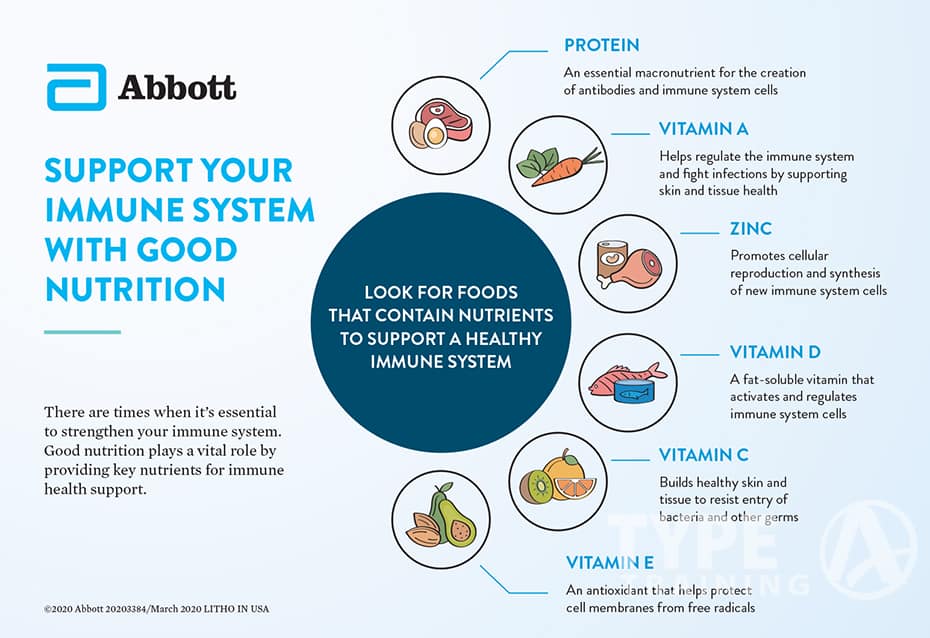 Abbott

SUPPORT YOUR IMMUNE SYSTEM WITH GOOD NUTRITION

There are times when it's essential to strengthen your immune system. Good nutrition plays a vital role by providing key nutrients for immune health support.

©2020 Abbott 20203384/March 2020 LITHO IN USA

LOOK FOR FOODS THAT CONTAIN NUTRIENTS TO SUPPORT A HEALTHY IMMUNE SYSTEM

PROTEIN
An essential macronutrient for the creation of antibodies and immune system cells

VITAMIN A
Helps regulate the immune system and fight infections by supporting skin and tissue health

ZINC
Promotes cellular reproduction and synthesis of new immune system cells

VITAMIN D
A fat-soluble vitamin that activates and regulates immune system cells

VITAMIN C
Builds healthy skin and tissue to resist entry of bacteria and other germs

VITAMIN E
An antioxidant that helps protect cell membranes from free radicals

TYPE A TRAINING